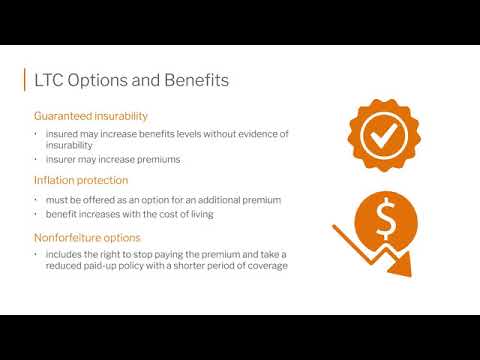 LTC Options and Benefits

Guaranteed insurability

• insured may increase benefits levels without evidence of insurability
• insurer may increase premiums

Inflation protection

• must be offered as an option for an additional premium
• benefit increases with the cost of living

Nonforfeiture options

• includes the right to stop paying the premium and take a reduced paid-up policy with a shorter period of coverage

$